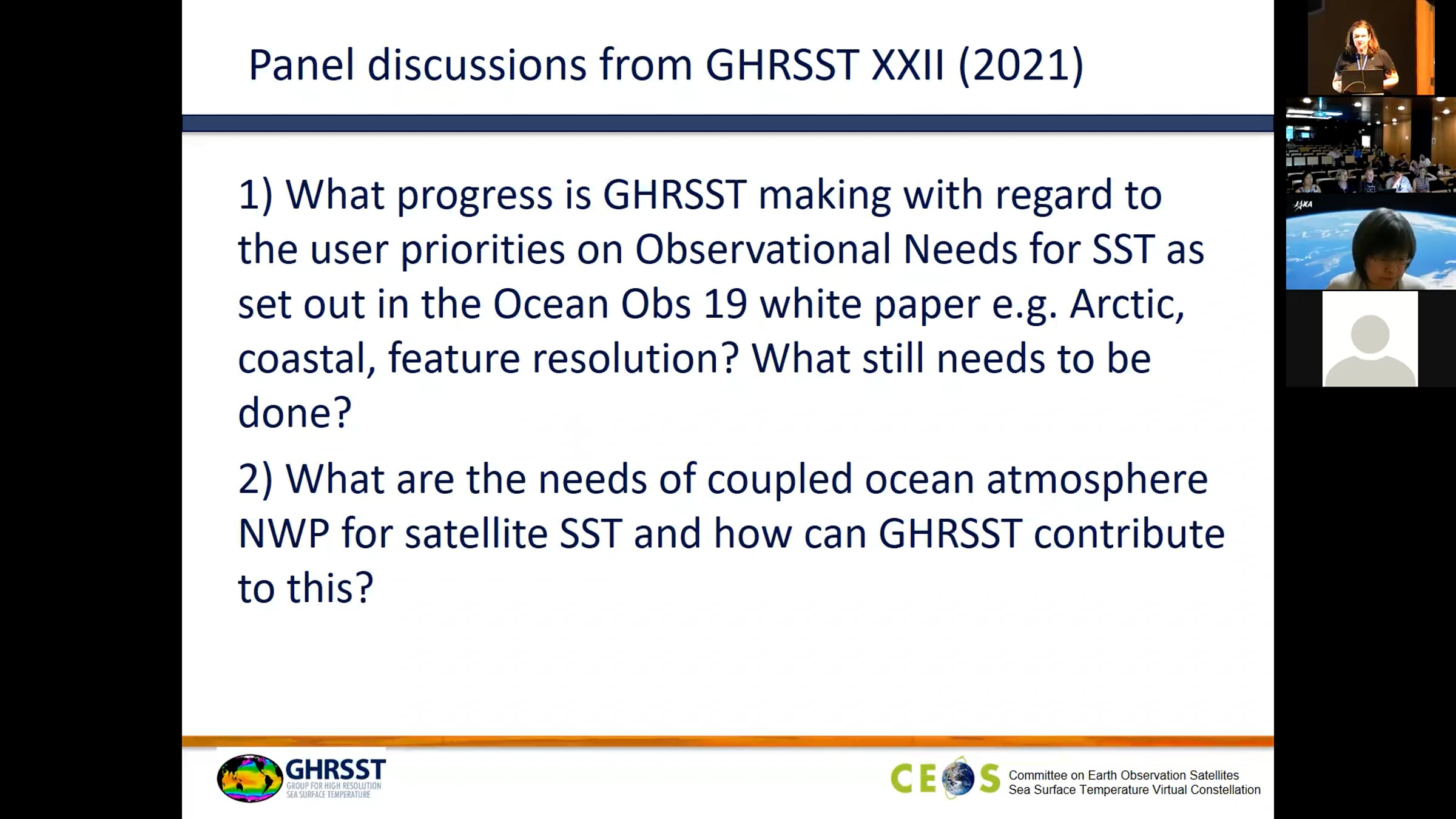 Panel discussions from GHRSST XXII (2021)

1) What progress is GHRSST making with regard to the user priorities on Observational Needs for SST as set out in the Ocean Obs 19 white paper e.g. Arctic, coastal, feature resolution? What still needs to be done?

2) What are the needs of coupled ocean atmosphere NWP for satellite SST and how can GHRSST contribute to this?

GHRSST
GROUP FOR HIGH RESOLUTION SEA SURFACE TEMPERATURE

CEOS
Committee on Earth Observation Satellites
Sea Surface Temperature Virtual Constellation

JAXA